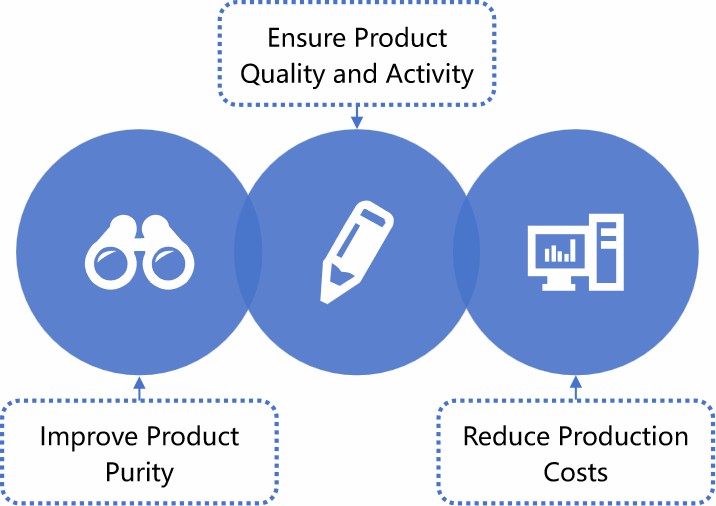 Ensure Product Quality and Activity

Improve Product Purity

Reduce Production Costs